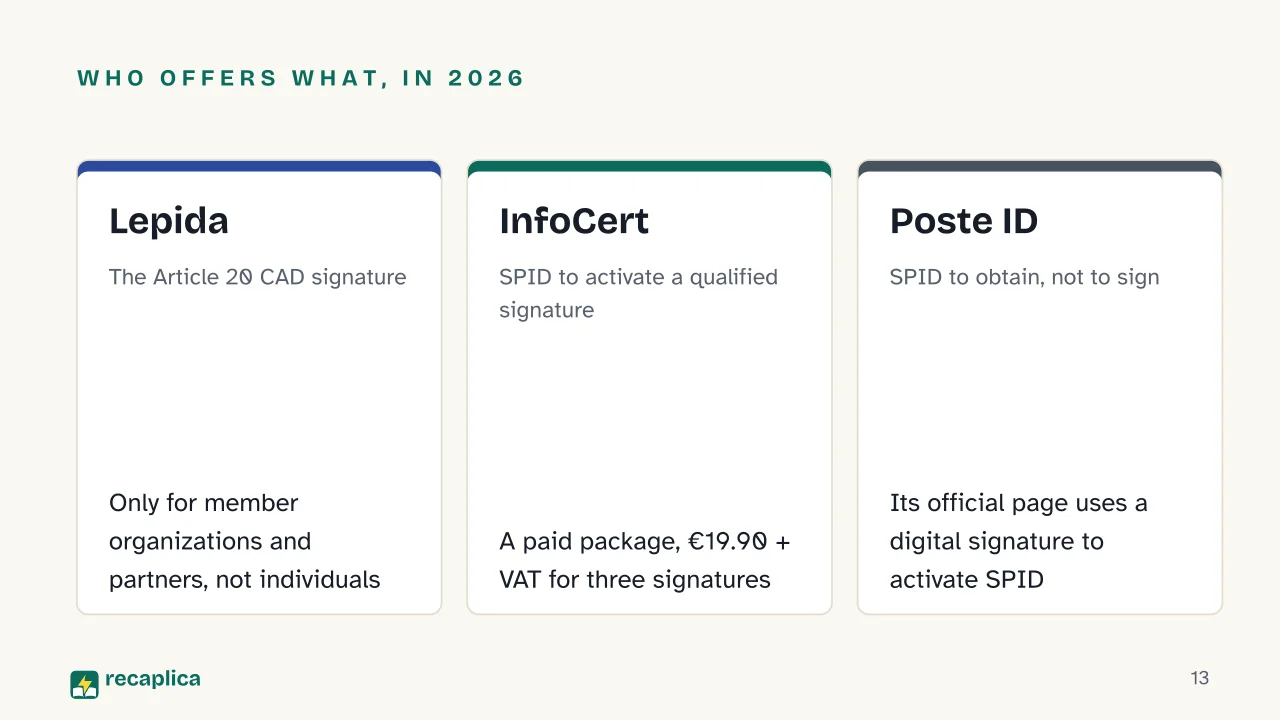 WHO OFFERS WHAT, IN 2026

Lepida

The Article 20 CAD signature

Only for member organizations and partners, not individuals

InfoCert

SPID to activate a qualified signature

A paid package, €19.90 + VAT for three signatures

Poste ID

SPID to obtain, not to sign

Its official page uses a digital signature to activate SPID

recaplica

13